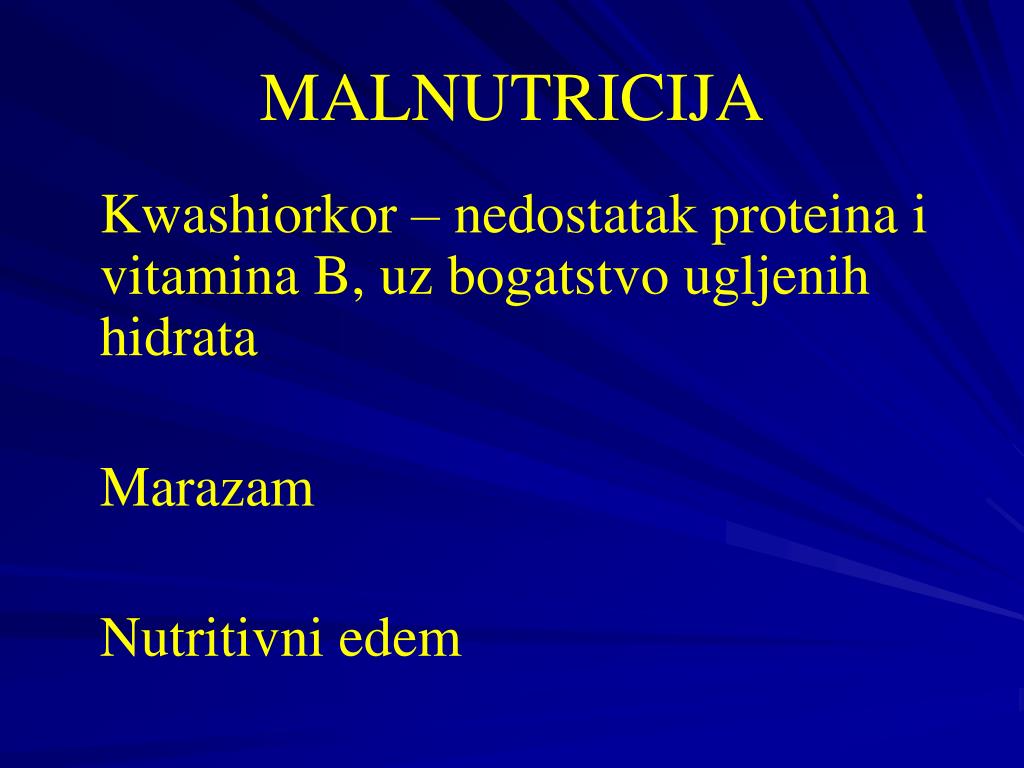 MALNUTRICIJA

Kwashiorkor – nedostatak proteina i vitamina B, uz bogatstvo ugljenih hidrata

Marazam

Nutritivni edem